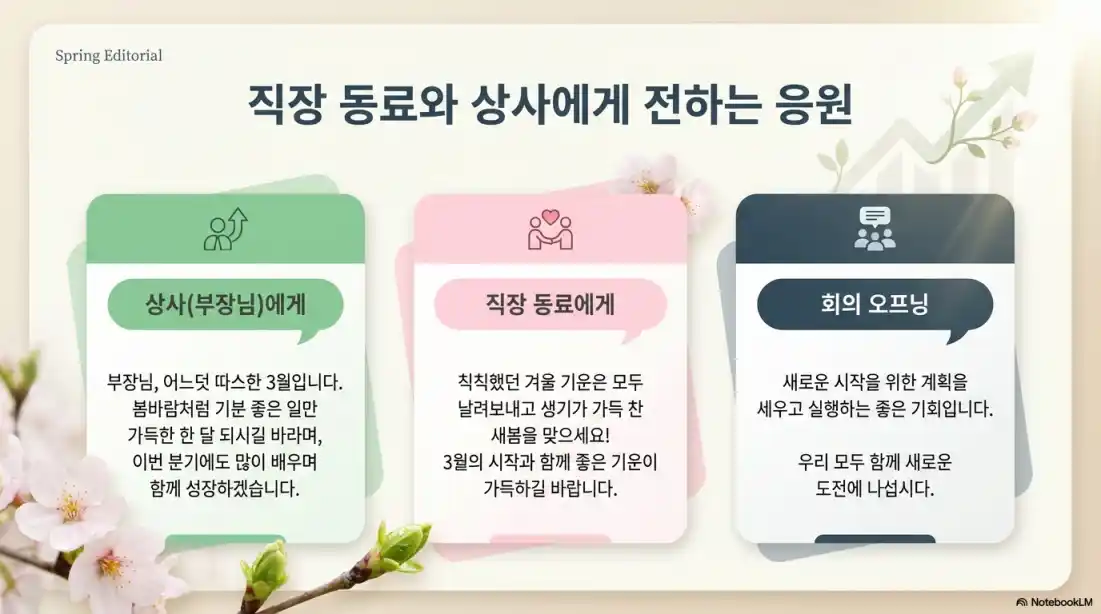 Spring Editorial

직장 동료와 상사에게 전하는 응원

상사(부장님)에게

부장님, 어느덧 따스한 3월입니다. 봄바람처럼 기분 좋은 일만 가득한 한 달 되시길 바라며, 이번 분기에도 많이 배우며 함께 성장하겠습니다.

직장 동료에게

칙칙했던 겨울 기운은 모두 날려보내고 생기가 가득 찬 새봄을 맞으세요! 3월의 시작과 함께 좋은 기운이 가득하길 바랍니다.

회의 오프닝

새로운 시작을 위한 계획을 세우고 실행하는 좋은 기회입니다.

우리 모두 함께 새로운 도전에 나섭시다.

NotebookLM